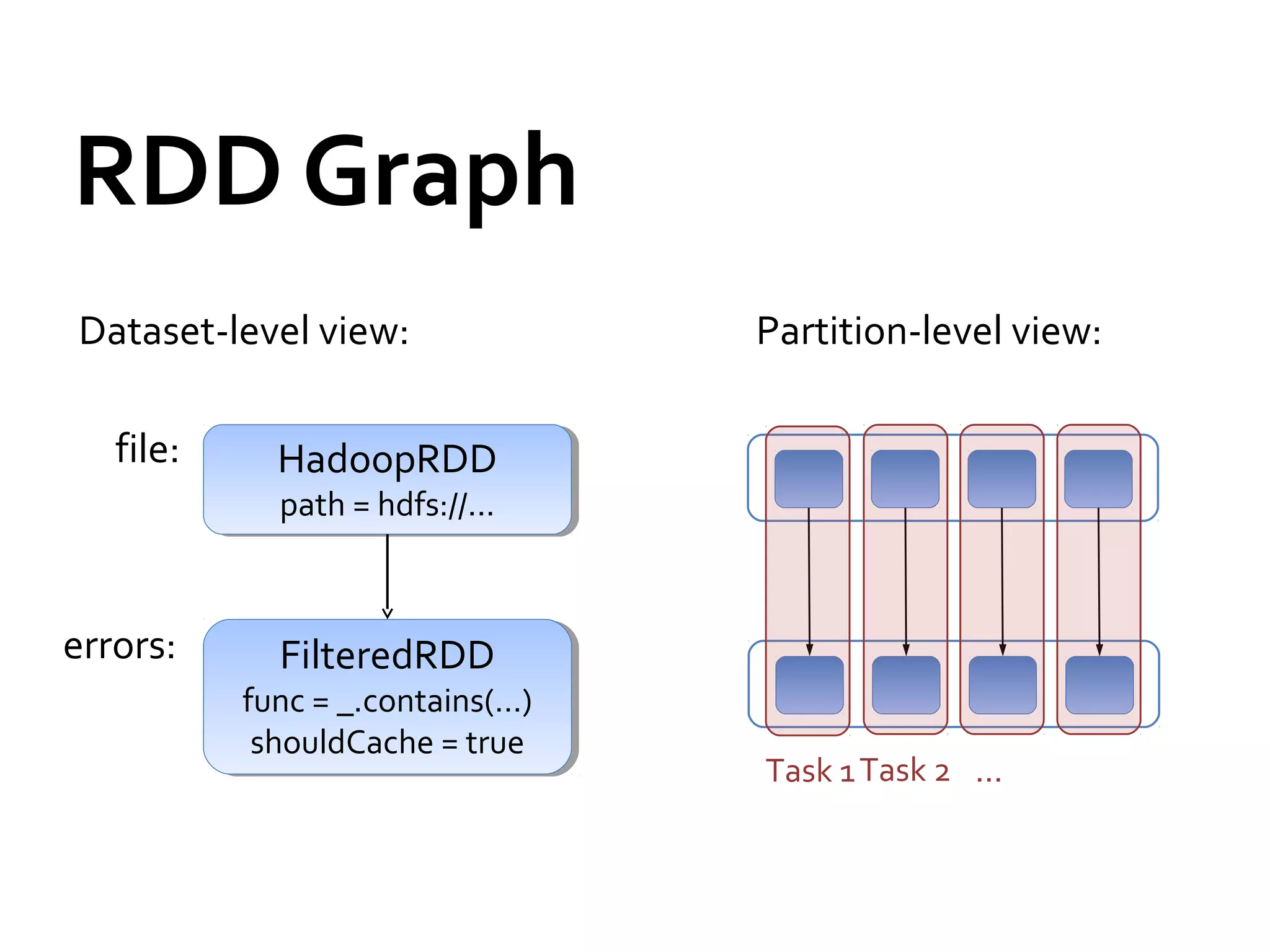 RDD Graph

Dataset-level view:

file:

HadoopRDD
path = hdfs://...

errors:

FilteredRDD
func = _.contains(...)
shouldCache = true

Partition-level view:

Task 1 Task 2 ...